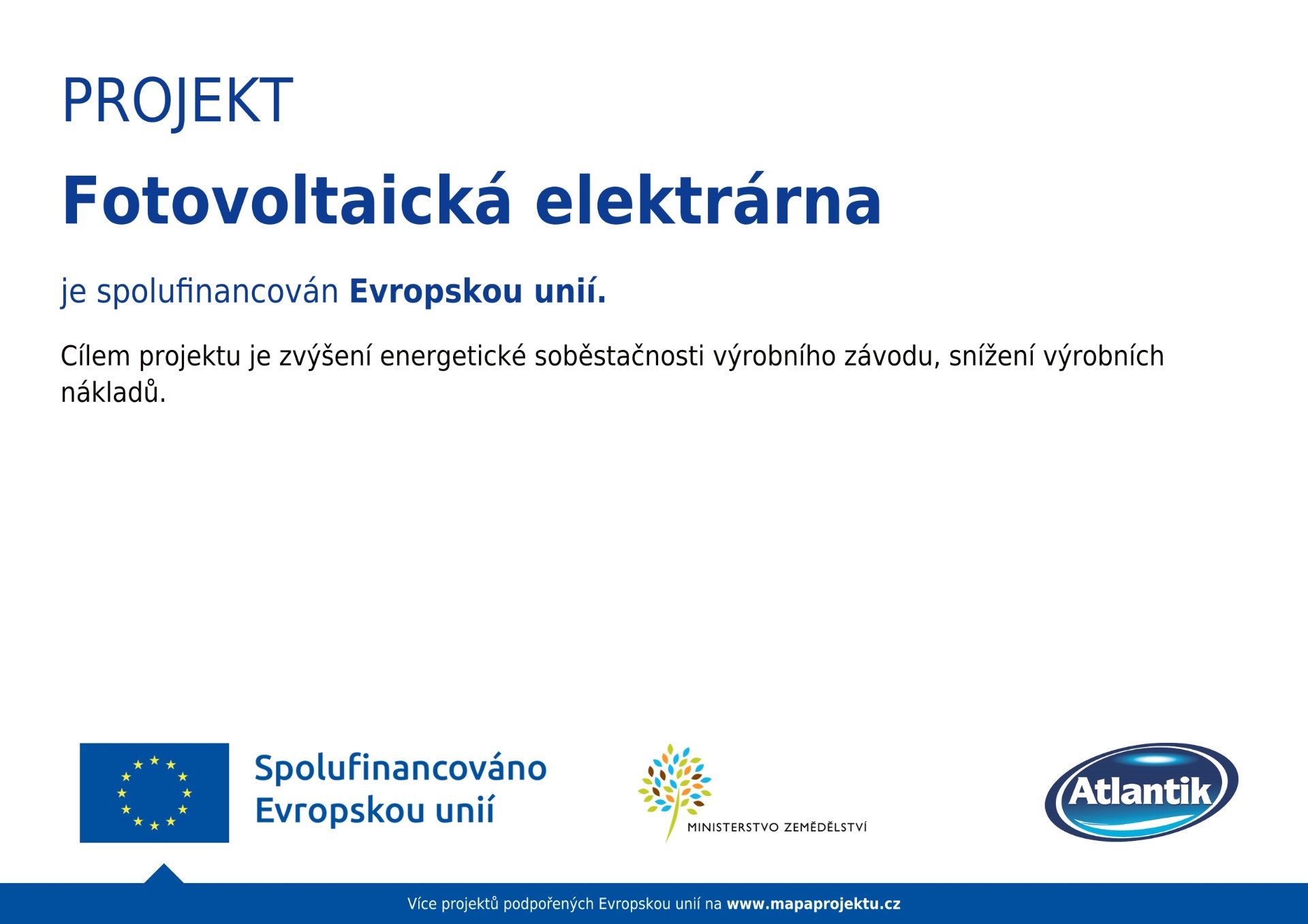 PROJEKT

Fotovoltaická elektrárna

je spolufinancován Evropskou unií.

Cílem projektu je zvýšení energetické soběstačnosti výrobního závodu, snížení výrobních nákladů.

Spolufinancováno Evropskou unií

MINISTERSTVO ZEMĚDĚLSTVÍ

Atlantik

Více projektů podpořených Evropskou unií na www.mapaprojektu.cz